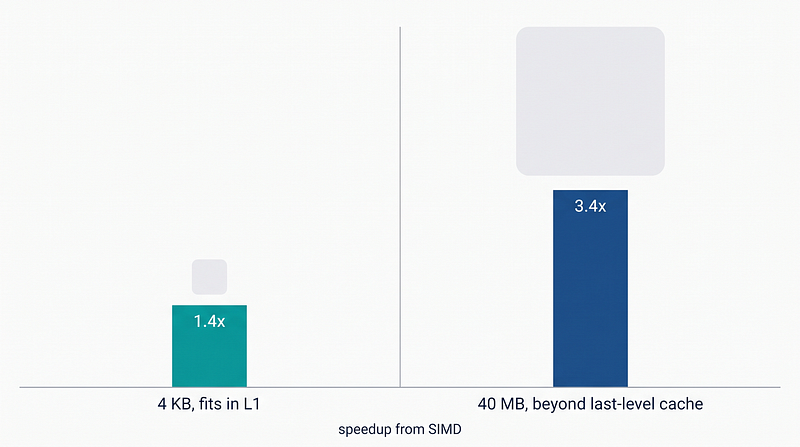 1.4x

3.4x

4 KB, fits in L1

40 MB, beyond last-level cache

speedup from SIMD